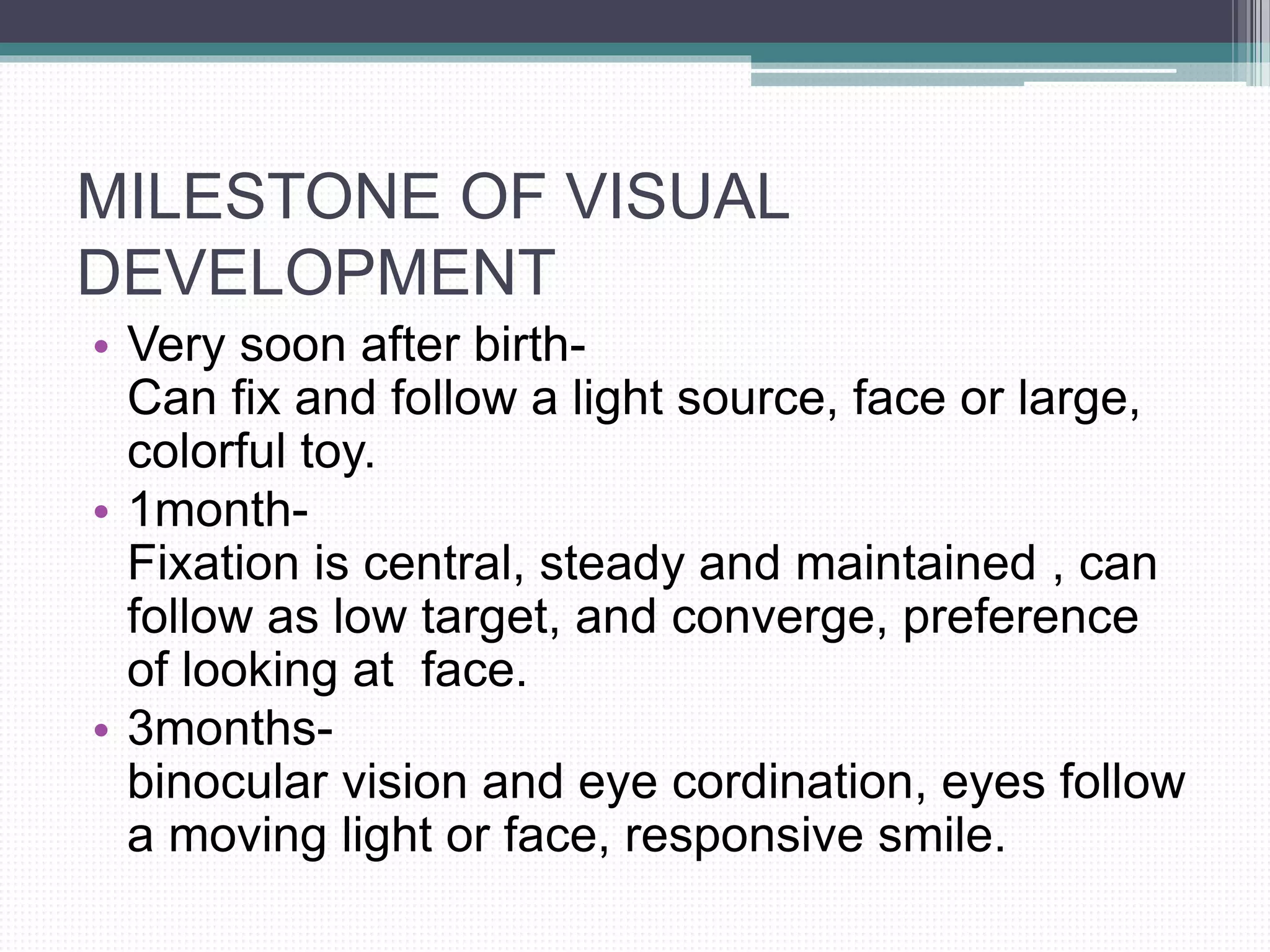 MILESTONE OF VISUAL DEVELOPMENT

• Very soon after birth-
Can fix and follow a light source, face or large, colorful toy.
• 1month-
Fixation is central, steady and maintained , can follow as low target, and converge, preference of looking at face.
• 3months-
binocular vision and eye cordination, eyes follow a moving light or face, responsive smile.